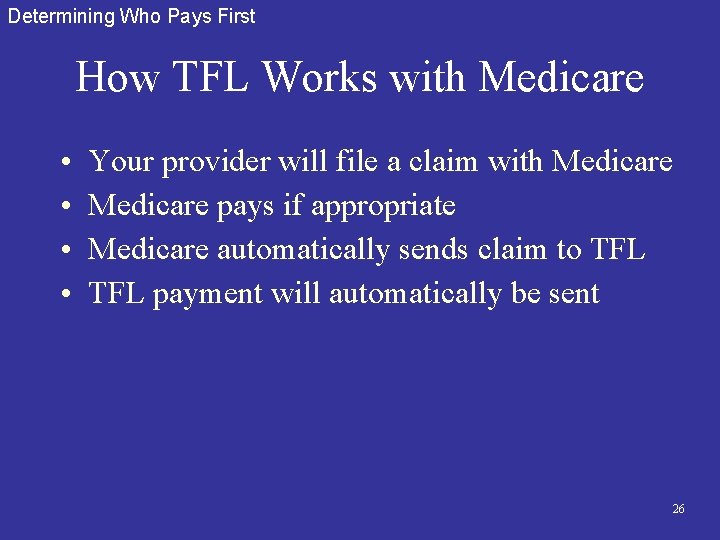 Determining Who Pays First

How TFL Works with Medicare

• Your provider will file a claim with Medicare
• Medicare pays if appropriate
• Medicare automatically sends claim to TFL
• TFL payment will automatically be sent

26